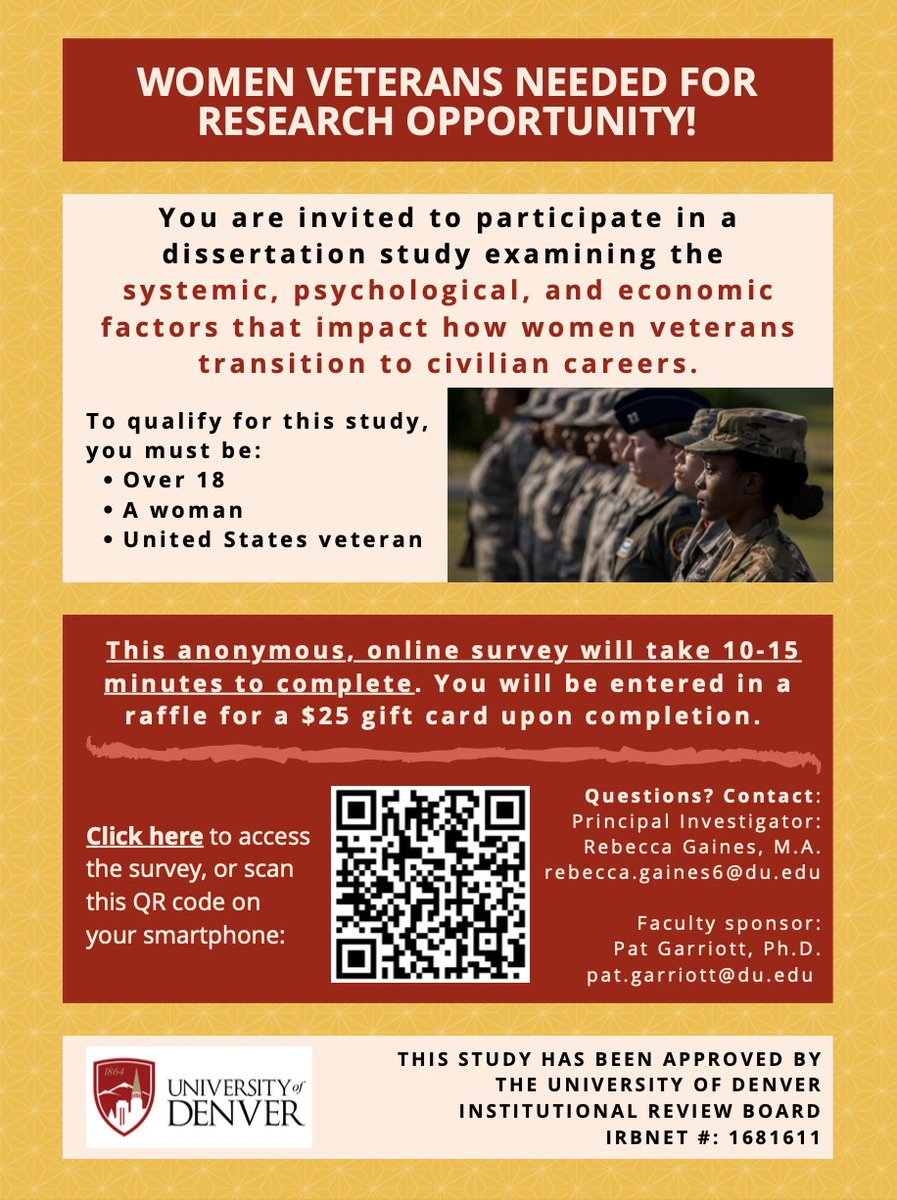 WOMEN VETERANS NEEDED FOR RESEARCH OPPORTUNITY!

You are invited to participate in a dissertation study examining the systemic, psychological, and economic factors that impact how women veterans transition to civilian careers.

To qualify for this study, you must be:
• Over 18
• A woman
• United States veteran

This anonymous, online survey will take 10-15 minutes to complete. You will be entered in a raffle for a $25 gift card upon completion.

Click here to access the survey, or scan this QR code on your smartphone:

Questions? Contact:
Principal Investigator:
Rebecca Gaines, M.A.
rebecca.gaines6@du.edu

Faculty sponsor:
Pat Garriott, Ph.D.
pat.garriott@du.edu

1864
UNIVERSITY of DENVER

THIS STUDY HAS BEEN APPROVED BY THE UNIVERSITY OF DENVER INSTITUTIONAL REVIEW BOARD IRBNET #: 1681611